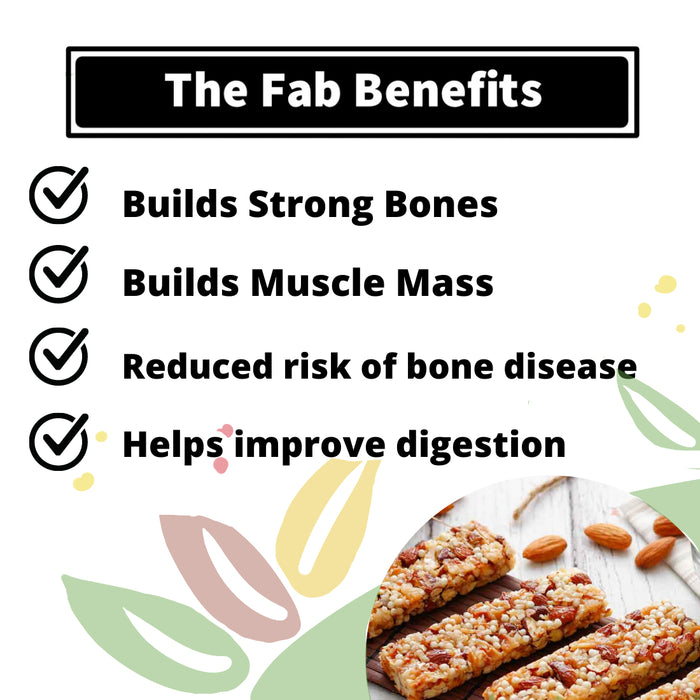 The Fab Benefits

Builds Strong Bones

Builds Muscle Mass

Reduced risk of bone disease

Helps improve digestion